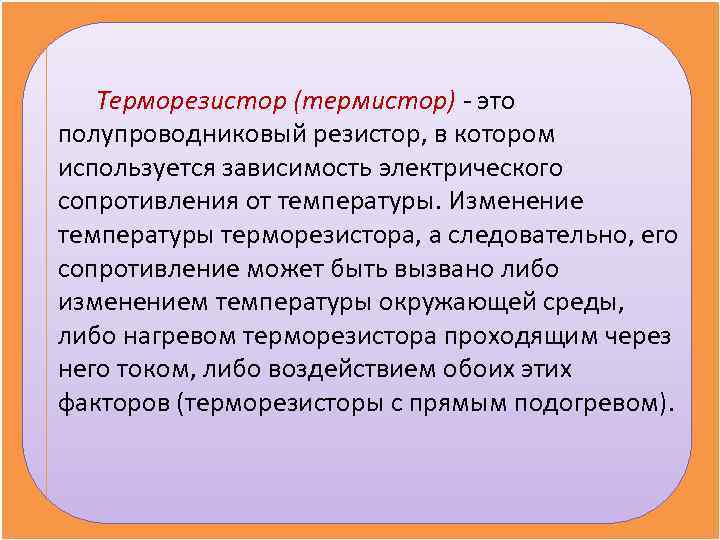 Терморезистор (термистор) - это полупроводниковый резистор, в котором используется зависимость электрического сопротивления от температуры. Изменение температуры терморезистора, а следовательно, его сопротивление может быть вызвано либо изменением температуры окружающей среды, либо нагревом терморезистора проходящим через него током, либо воздействием обоих этих факторов (терморезисторы с прямым подогревом).